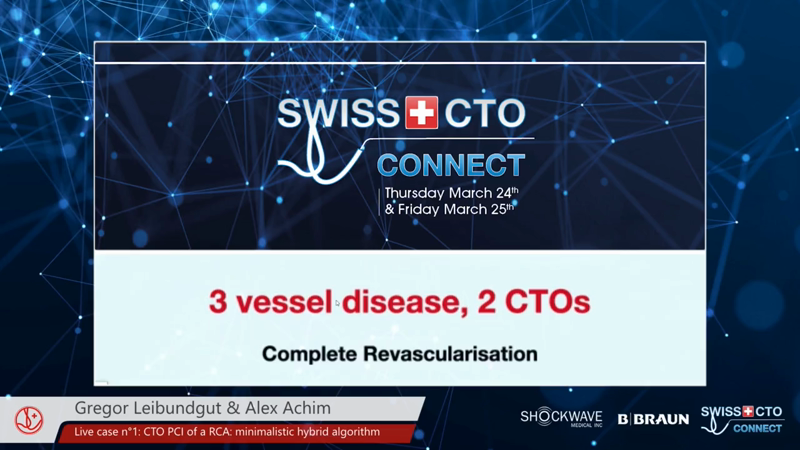 SWISS CTO
CONNECT
Thursday March 24th
& Friday March 25th

3 vessel disease, 2 CTOs

Complete Revascularisation

Gregor Leibundgut & Alex Achim
Live case n°1: CTO PCI of a RCA: minimalistic hybrid algorithm

SHOCKWAVE MEDICAL INC
B|BRAUN
SWISS CTO CONNECT